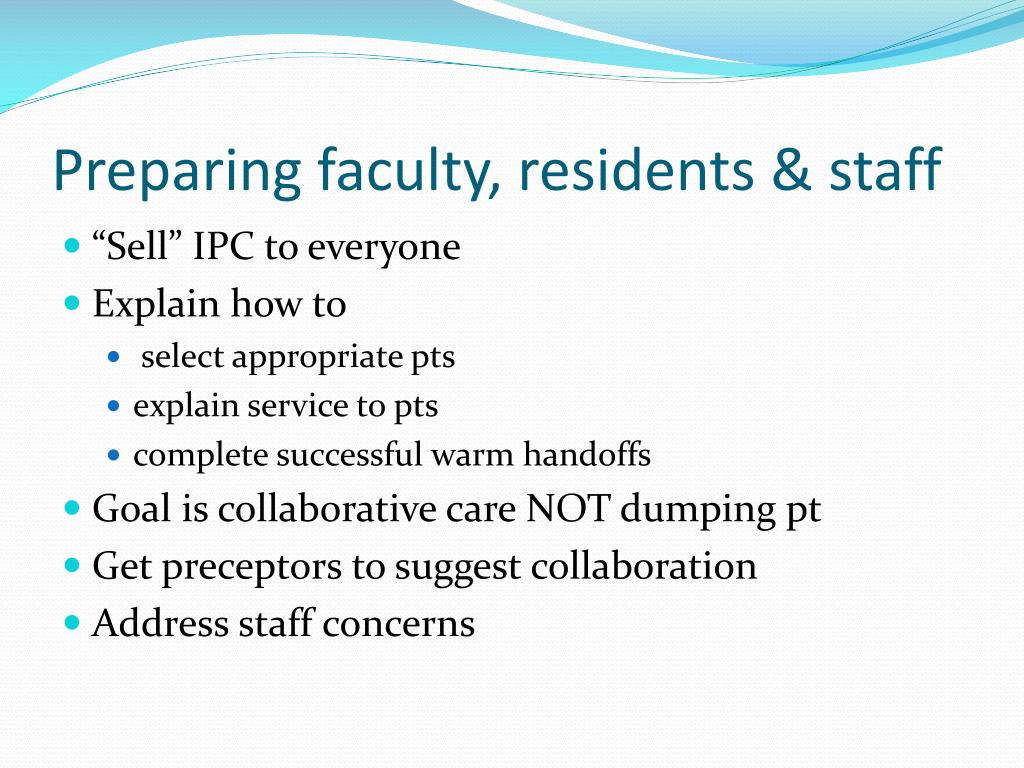 Preparing faculty, residents & staff

- “Sell” IPC to everyone
- Explain how to
  - select appropriate pts
  - explain service to pts
  - complete successful warm handoffs
- Goal is collaborative care NOT dumping pt
- Get preceptors to suggest collaboration
- Address staff concerns